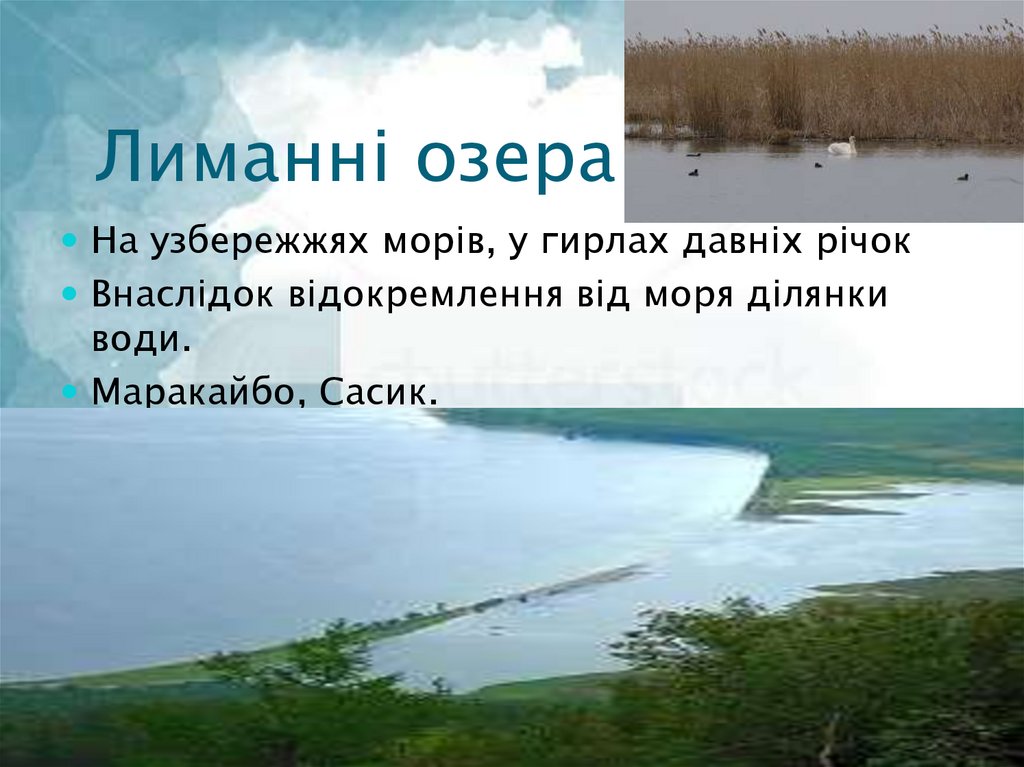 Лиманні озера

На узбережжях морів, у гирлах давніх річок

Внаслідок відокремлення від моря ділянки води.

Маракайбо, Сасик.